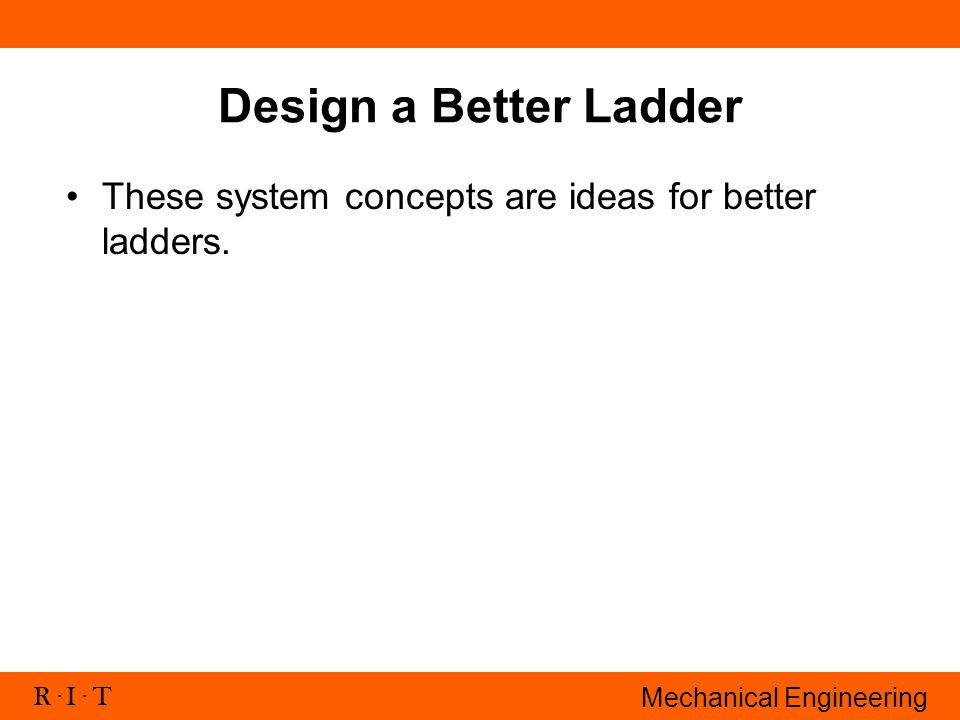 Design a Better Ladder

• These system concepts are ideas for better ladders.

R · I · T

Mechanical Engineering